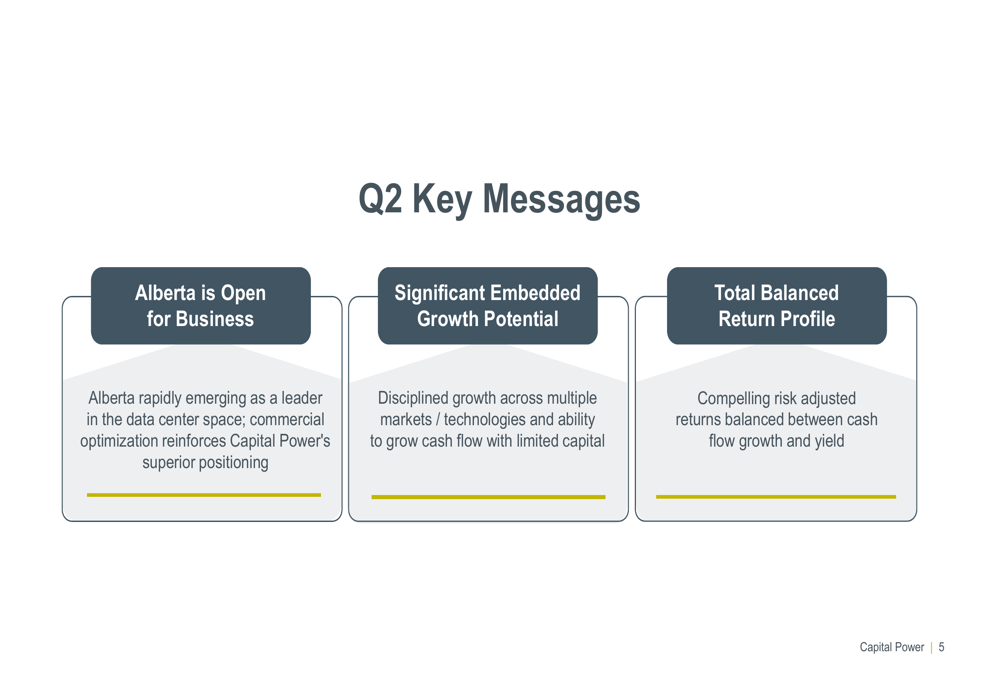 Q2 Key Messages

Alberta is Open for Business

Alberta rapidly emerging as a leader in the data center space; commercial optimization reinforces Capital Power's superior positioning

Significant Embedded Growth Potential

Disciplined growth across multiple markets / technologies and ability to grow cash flow with limited capital

Total Balanced Return Profile

Compelling risk adjusted returns balanced between cash flow growth and yield

Capital Power | 5